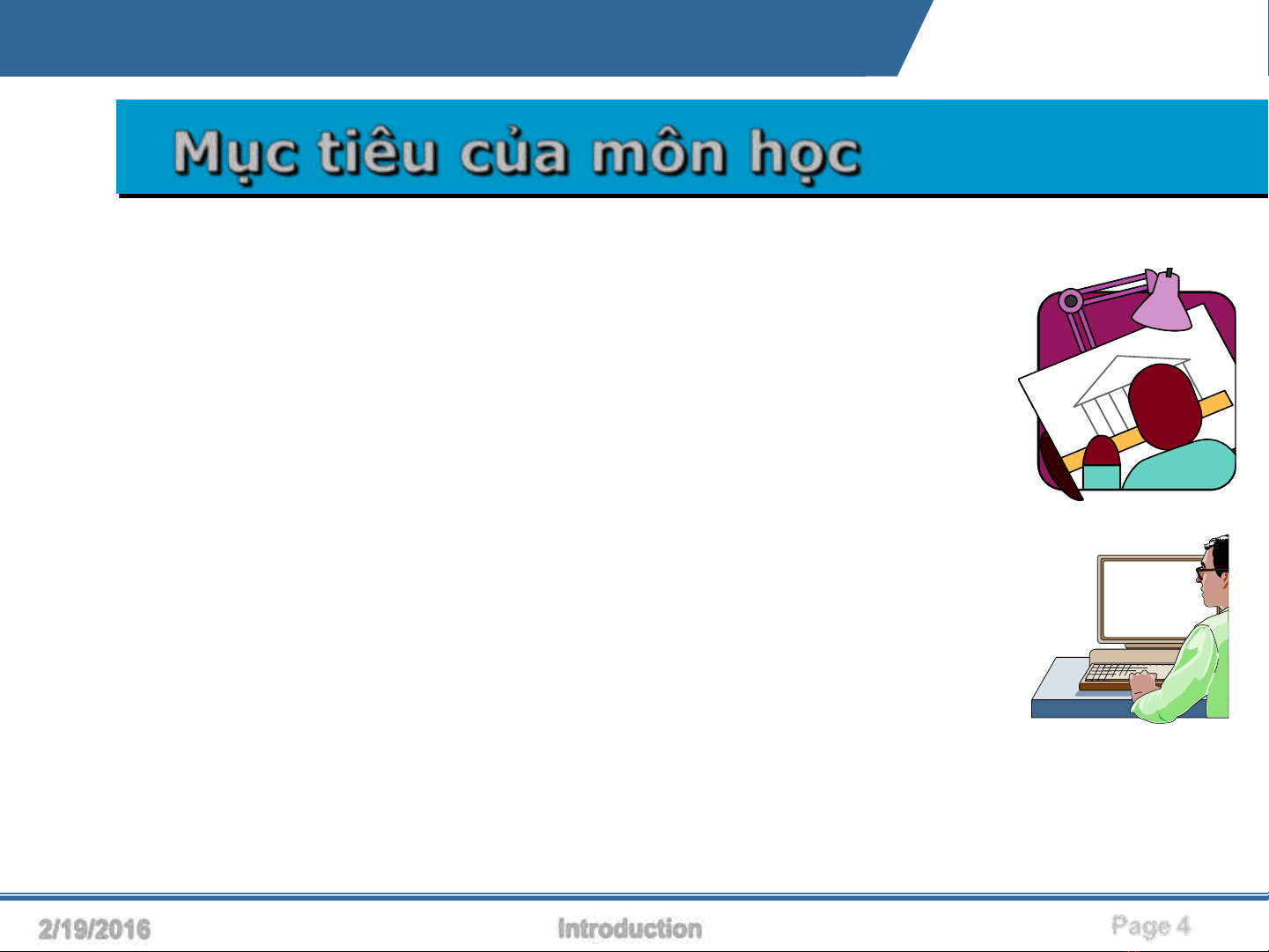 Mục tiêu của môn học

2/19/2016

Introduction

Page 4